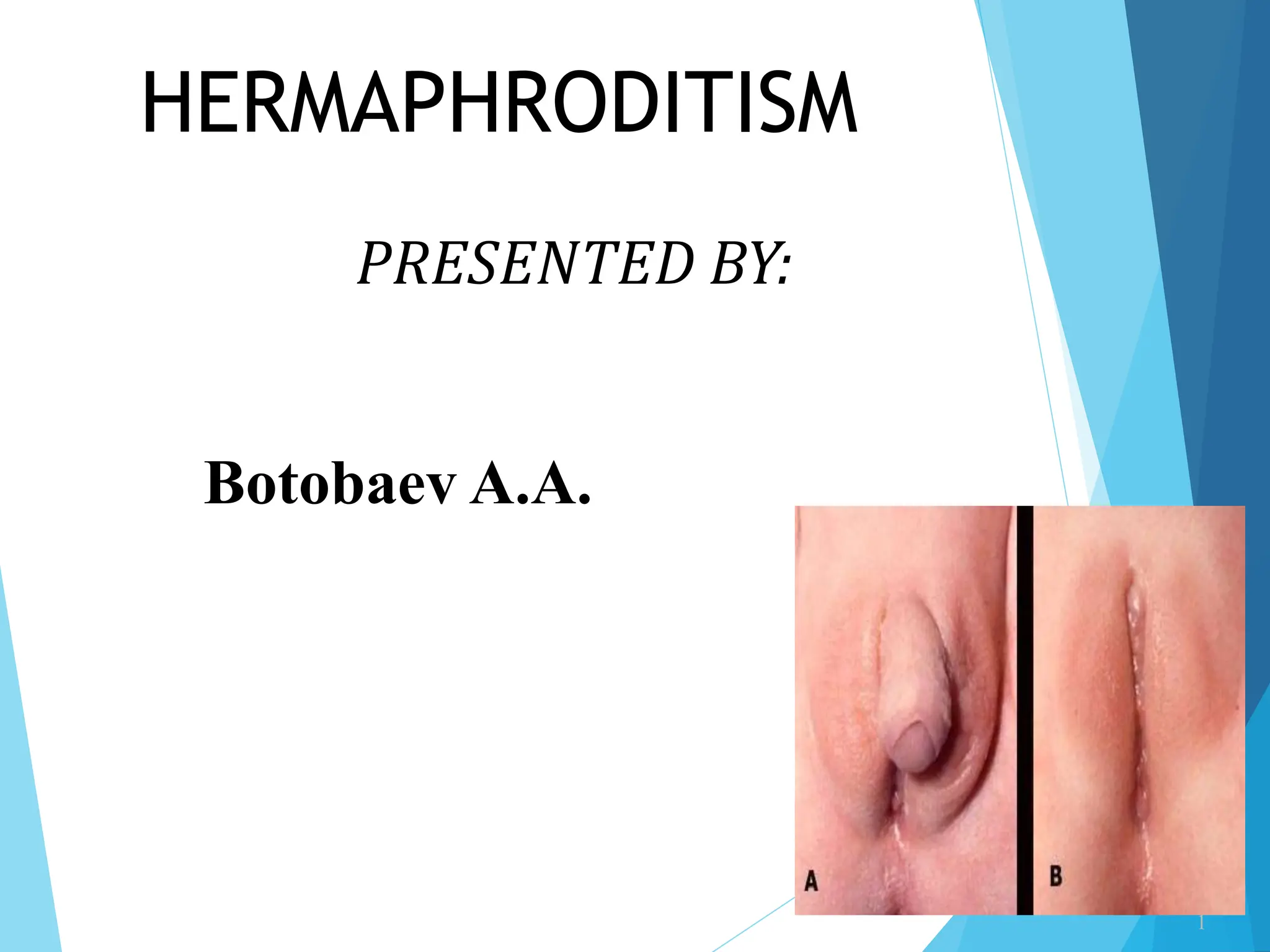 HERMAPHRODITISM

PRESENTED BY:

Botobaev A.A.

A

B

1